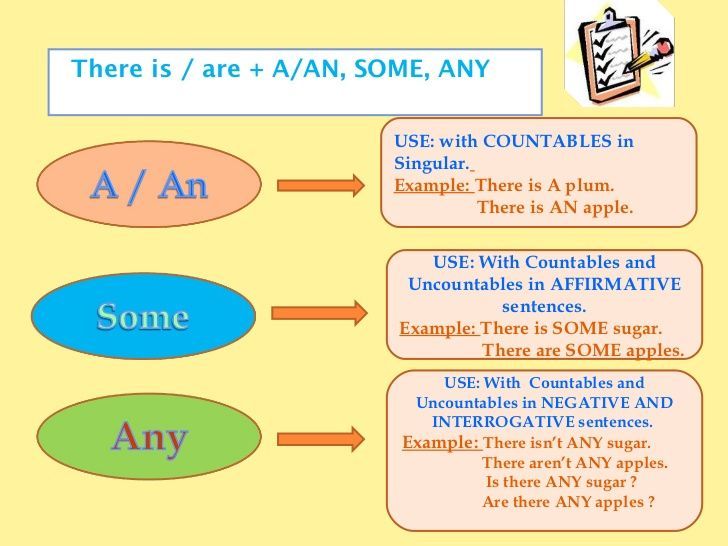 There is / are + A/AN, SOME, ANY

A / An

USE: with COUNTABLES in Singular.
Example: There is A plum.
There is AN apple.

Some

USE: With Countables and Uncountables in AFFIRMATIVE sentences.
Example: There is SOME sugar.
There are SOME apples.

Any

USE: With Countables and Uncountables in NEGATIVE AND INTERROGATIVE sentences.
Example: There isn't ANY sugar.
There aren't ANY apples.
Is there ANY sugar ?
Are there ANY apples ?